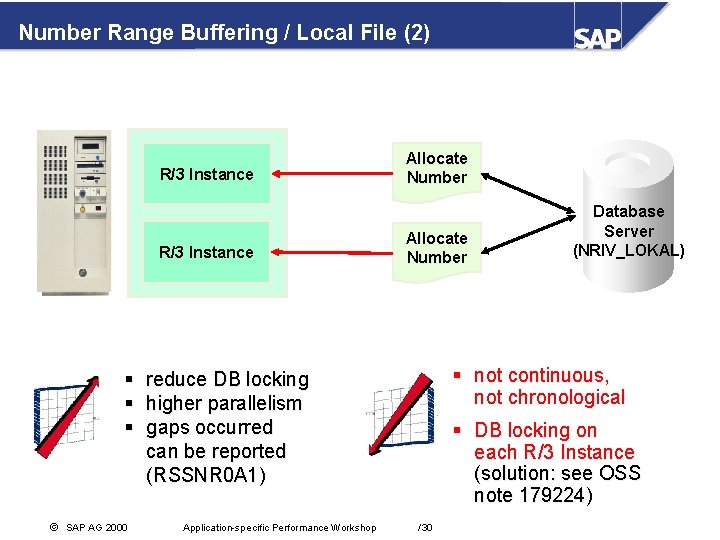 Number Range Buffering / Local File (2)

SAP

R/3 Instance

R/3 Instance

Allocate Number

Allocate Number

Database Server (NRIV_LOKAL)

▪ reduce DB locking
▪ higher parallelism
▪ gaps occurred can be reported (RSSNR0A1)

▪ not continuous, not chronological
▪ DB locking on each R/3 Instance (solution: see OSS note 179224)

© SAP AG 2000 Application-specific Performance Workshop /30